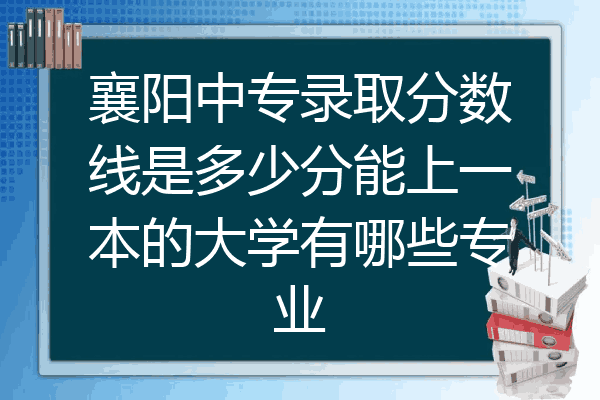 襄阳中专录取分数线是多少分能上一本的大学有哪些专业